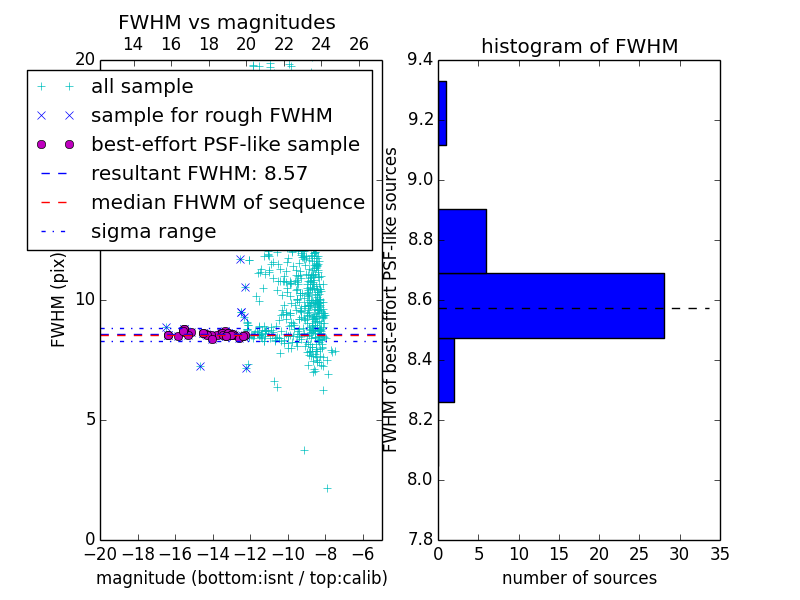 FWHM vs magnitudes

14 16 18 20 22 24 26

20

all sample
sample for rough FWHM
best-effort PSF-like sample
resultant FWHM: 8.57
median FHWM of sequence
sigma range

FWHM (pix)

10

5

0

−20 −18 −16 −14 −12 −10 −8 −6

magnitude (bottom:isnt / top:calib)

histogram of FWHM

9.4
9.2
9.0
8.8
8.6
8.4
8.2
8.0
7.8

FWHM of best-effort PSF-like sources

0 5 10 15 20 25 30 35

number of sources